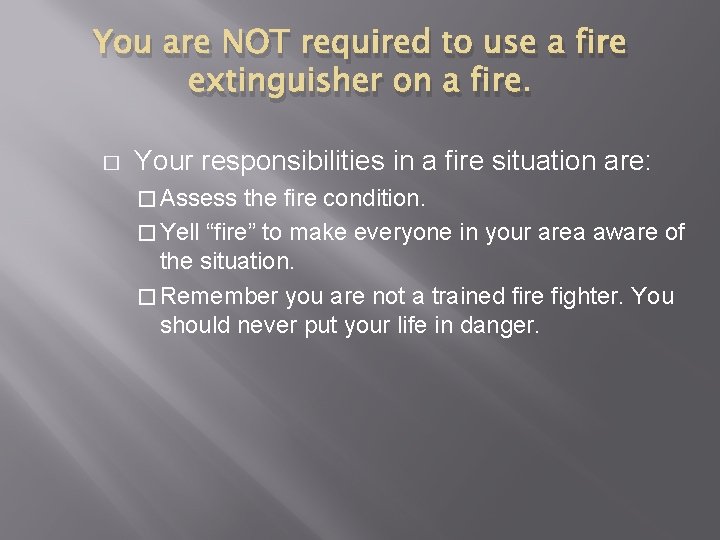 You are NOT required to use a fire extinguisher on a fire.

□ Your responsibilities in a fire situation are:

□ Assess the fire condition.

□ Yell “fire” to make everyone in your area aware of the situation.

□ Remember you are not a trained fire fighter. You should never put your life in danger.